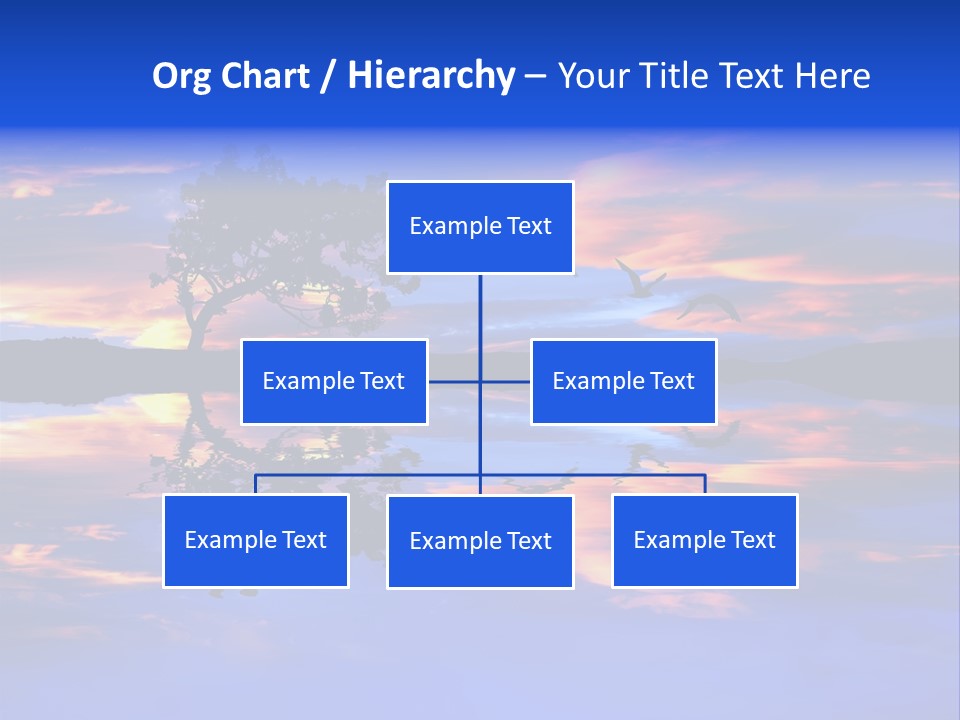 Org Chart / Hierarchy – Your Title Text Here

Example Text

Example Text

Example Text

Example Text

Example Text

Example Text